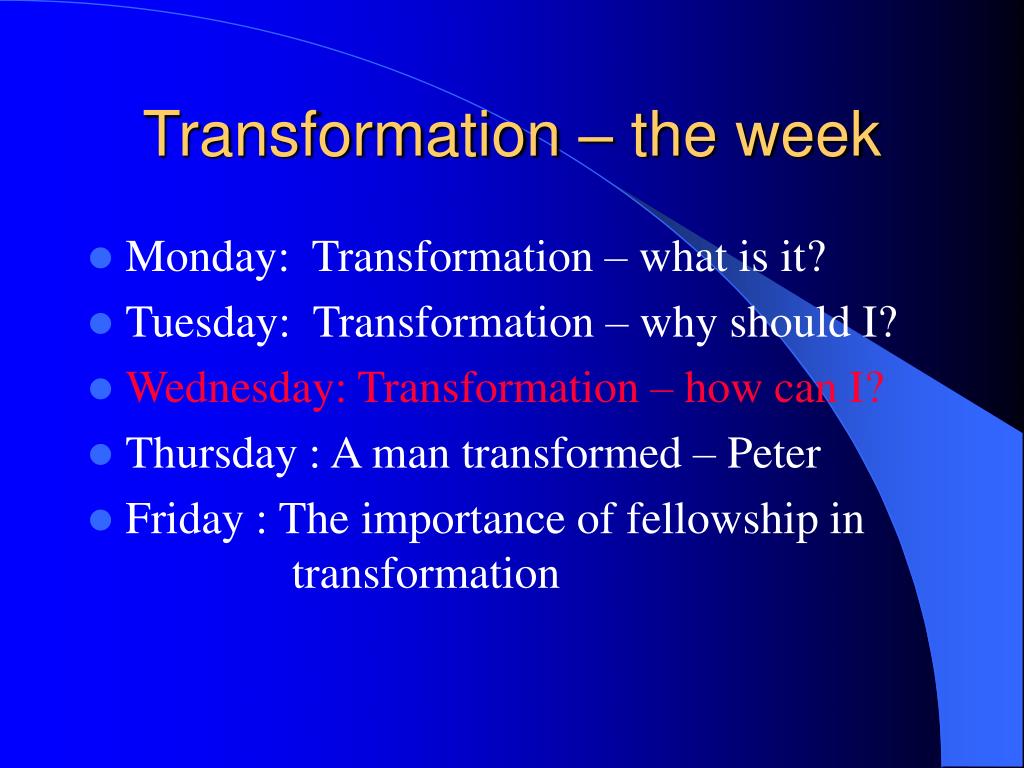 Transformation – the week

- Monday: Transformation – what is it?
- Tuesday: Transformation – why should I?
- Wednesday: Transformation – how can I?
- Thursday : A man transformed – Peter
- Friday : The importance of fellowship in transformation